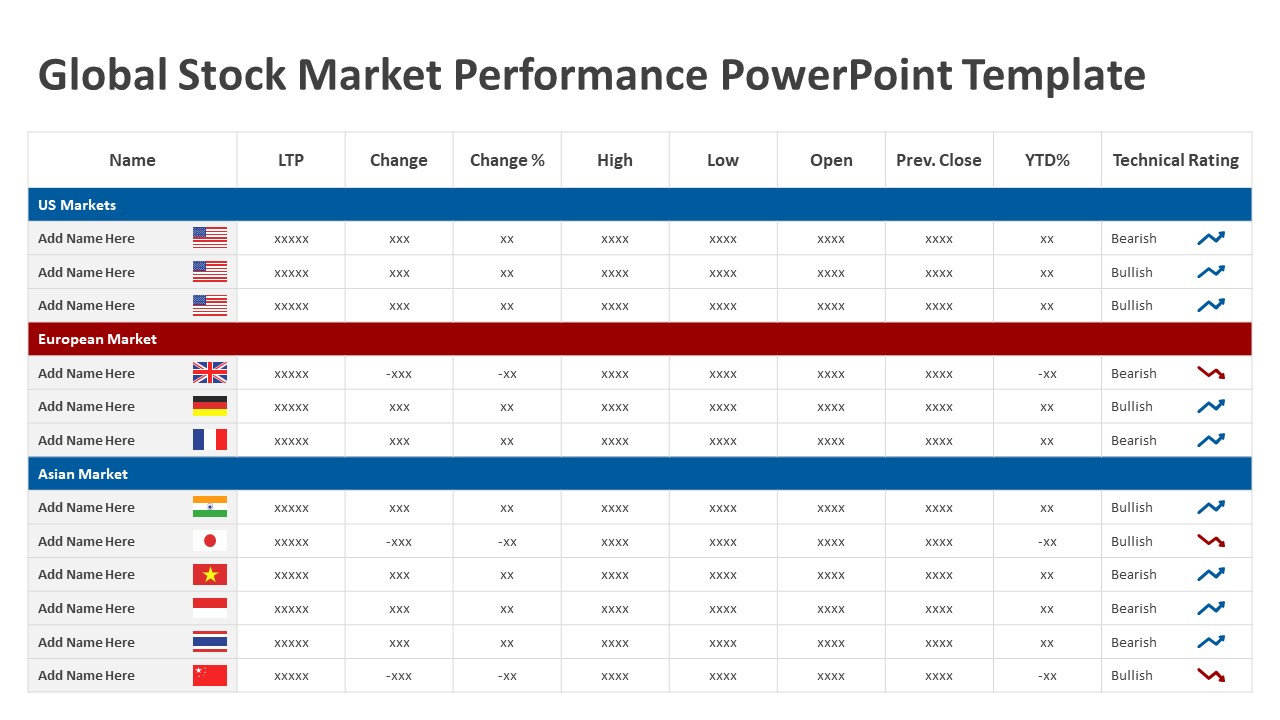 Global Stock Market Performance PowerPoint Template

| Name | LTP | Change | Change % | High | Low | Open | Prev. Close | YTD% | Technical Rating |
|---|---|---|---|---|---|---|---|---|---|
| US Markets | | | | | | | | | |
| Add Name Here | xxxxx | xxx | xx | xxxx | xxxx | xxxx | xxxx | xx | Bearish |
| Add Name Here | xxxxx | xxx | xx | xxxx | xxxx | xxxx | xxxx | xx | Bullish |
| Add Name Here | xxxxx | xxx | xx | xxxx | xxxx | xxxx | xxxx | xx | Bullish |
| European Market | | | | | | | | | |
| Add Name Here | xxxxx | -xxx | -xx | xxxx | xxxx | xxxx | xxxx | -xx | Bearish |
| Add Name Here | xxxxx | xxx | xx | xxxx | xxxx | xxxx | xxxx | xx | Bullish |
| Add Name Here | xxxxx | xxx | xx | xxxx | xxxx | xxxx | xxxx | xx | Bearish |
| Asian Market | | | | | | | | | |
| Add Name Here | xxxxx | xxx | xx | xxxx | xxxx | xxxx | xxxx | xx | Bullish |
| Add Name Here | xxxxx | -xxx | -xx | xxxx | xxxx | xxxx | xxxx | -xx | Bullish |
| Add Name Here | xxxxx | xxx | xx | xxxx | xxxx | xxxx | xxxx | xx | Bearish |
| Add Name Here | xxxxx | xxx | xx | xxxx | xxxx | xxxx | xxxx | xx | Bearish |
| Add Name Here | xxxxx | xxx | xx | xxxx | xxxx | xxxx | xxxx | xx | Bearish |
| Add Name Here | xxxxx | -xxx | -xx | xxxx | xxxx | xxxx | xxxx | -xx | Bullish |